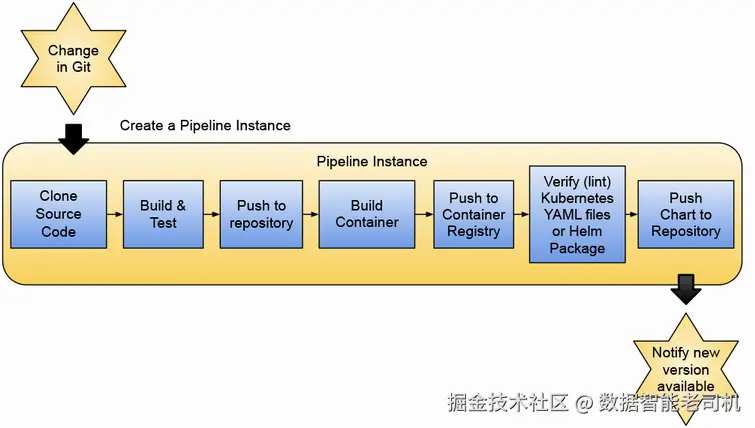 Change in Git

Create a Pipeline Instance

Pipeline Instance

Clone Source Code

Build & Test

Push to repository

Build Container

Push to Container Registry

Verify (lint) Kubernetes YAML files or Helm Package

Push Chart to Repository

Notify new version available

掘金技术社区 @ 数据智能老司机